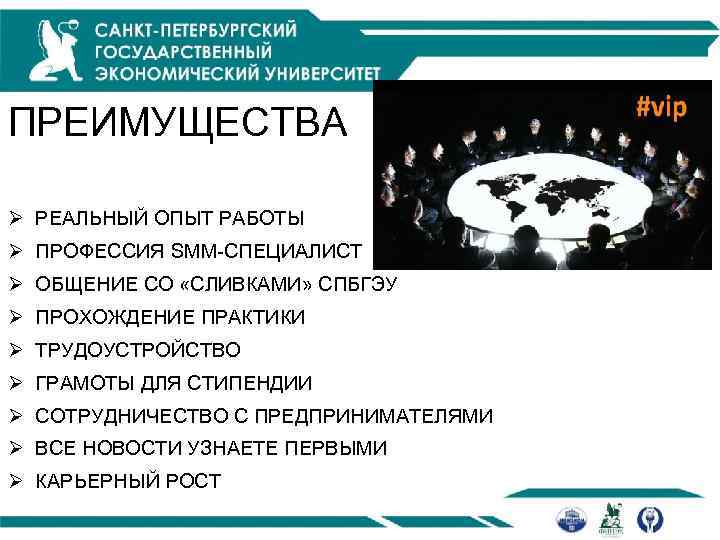 САНКТ-ПЕТЕРБУРГСКИЙ ГОСУДАРСТВЕННЫЙ ЭКОНОМИЧЕСКИЙ УНИВЕРСИТЕТ

ПРЕИМУЩЕСТВА

#vip

➢ РЕАЛЬНЫЙ ОПЫТ РАБОТЫ
➢ ПРОФЕССИЯ SMM-СПЕЦИАЛИСТ
➢ ОБЩЕНИЕ СО «СЛИВКАМИ» СПБГЭУ
➢ ПРОХОЖДЕНИЕ ПРАКТИКИ
➢ ТРУДОУСТРОЙСТВО
➢ ГРАМОТЫ ДЛЯ СТИПЕНДИИ
➢ СОТРУДНИЧЕСТВО С ПРЕДПРИНИМАТЕЛЯМИ
➢ ВСЕ НОВОСТИ УЗНАЕТЕ ПЕРВЫМИ
➢ КАРЬЕРНЫЙ РОСТ